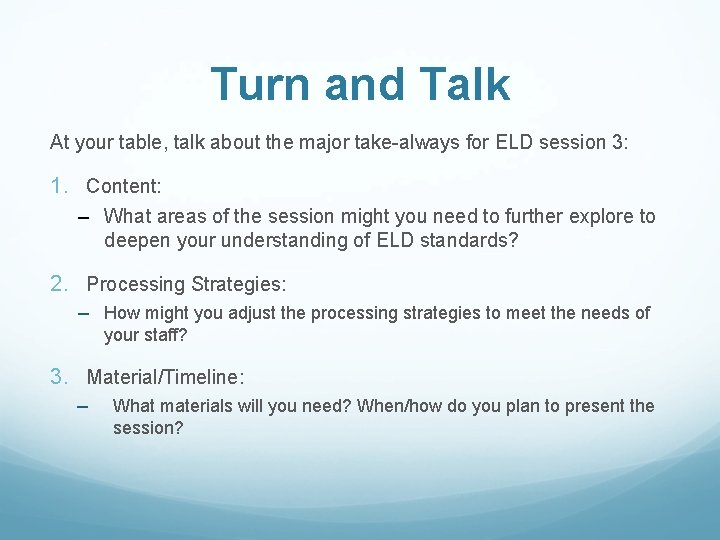 Turn and Talk

At your table, talk about the major take-always for ELD session 3:

1. Content:
– What areas of the session might you need to further explore to deepen your understanding of ELD standards?

2. Processing Strategies:
– How might you adjust the processing strategies to meet the needs of your staff?

3. Material/Timeline:
– What materials will you need? When/how do you plan to present the session?